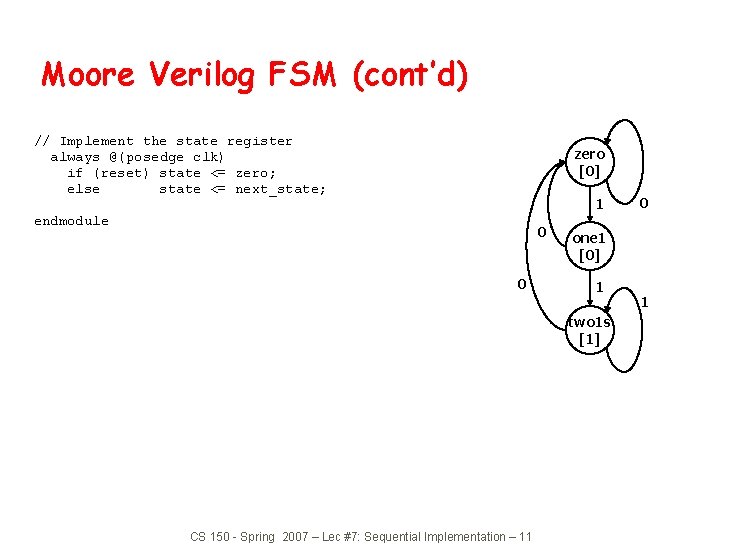 Moore Verilog FSM (cont'd)

// Implement the state register
  always @(posedge clk)
    if (reset) state <= zero;
    else       state <= next_state;

endmodule

zero
[0]
1
0
0
one1
[0]
0
1
1
two1s
[1]

CS 150 - Spring 2007 – Lec #7: Sequential Implementation – 11